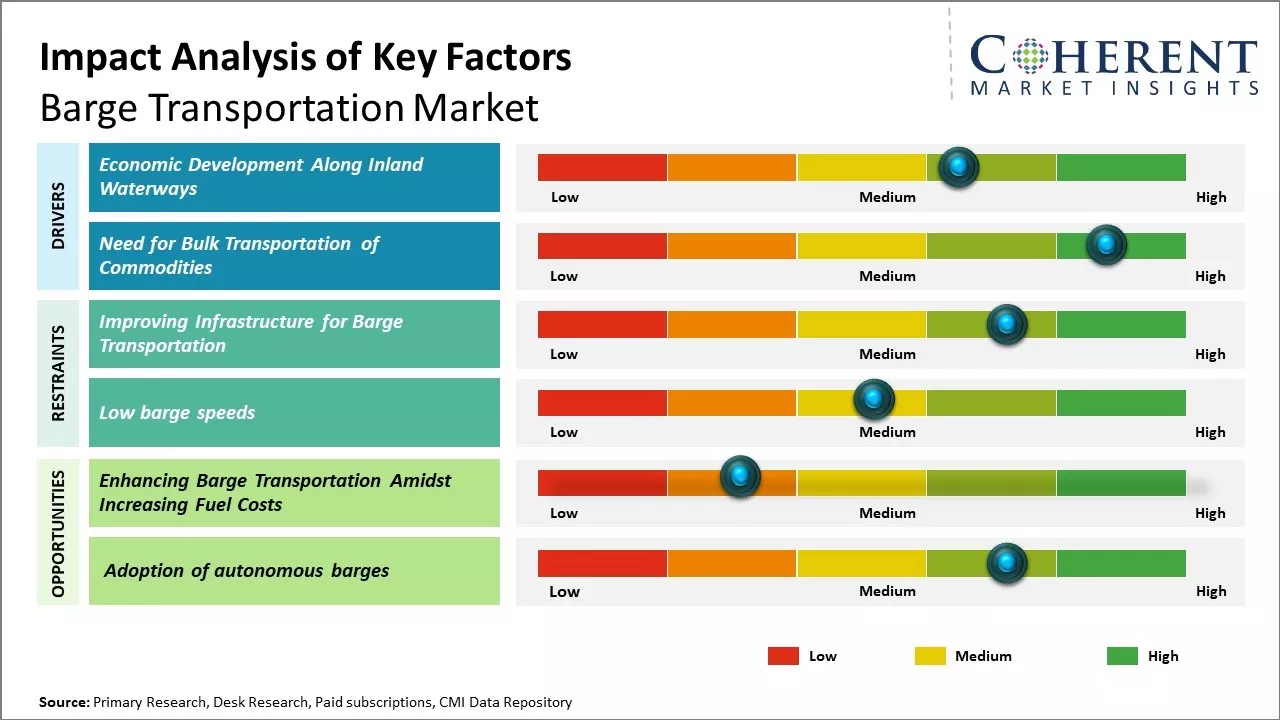 Impact Analysis of Key Factors
Barge Transportation Market

COHERENT
MARKET INSIGHTS

DRIVERS

Economic Development Along Inland Waterways
Low Medium High

Need for Bulk Transportation of Commodities
Low Medium High

RESTRAINTS

Improving Infrastructure for Barge Transportation
Low Medium High

Low barge speeds
Low Medium High

OPPORTUNITIES

Enhancing Barge Transportation Amidst Increasing Fuel Costs
Low Medium High

Adoption of autonomous barges
Low Medium High

Low Medium High

Source: Primary Research, Desk Research, Paid subscriptions, CMI Data Repository